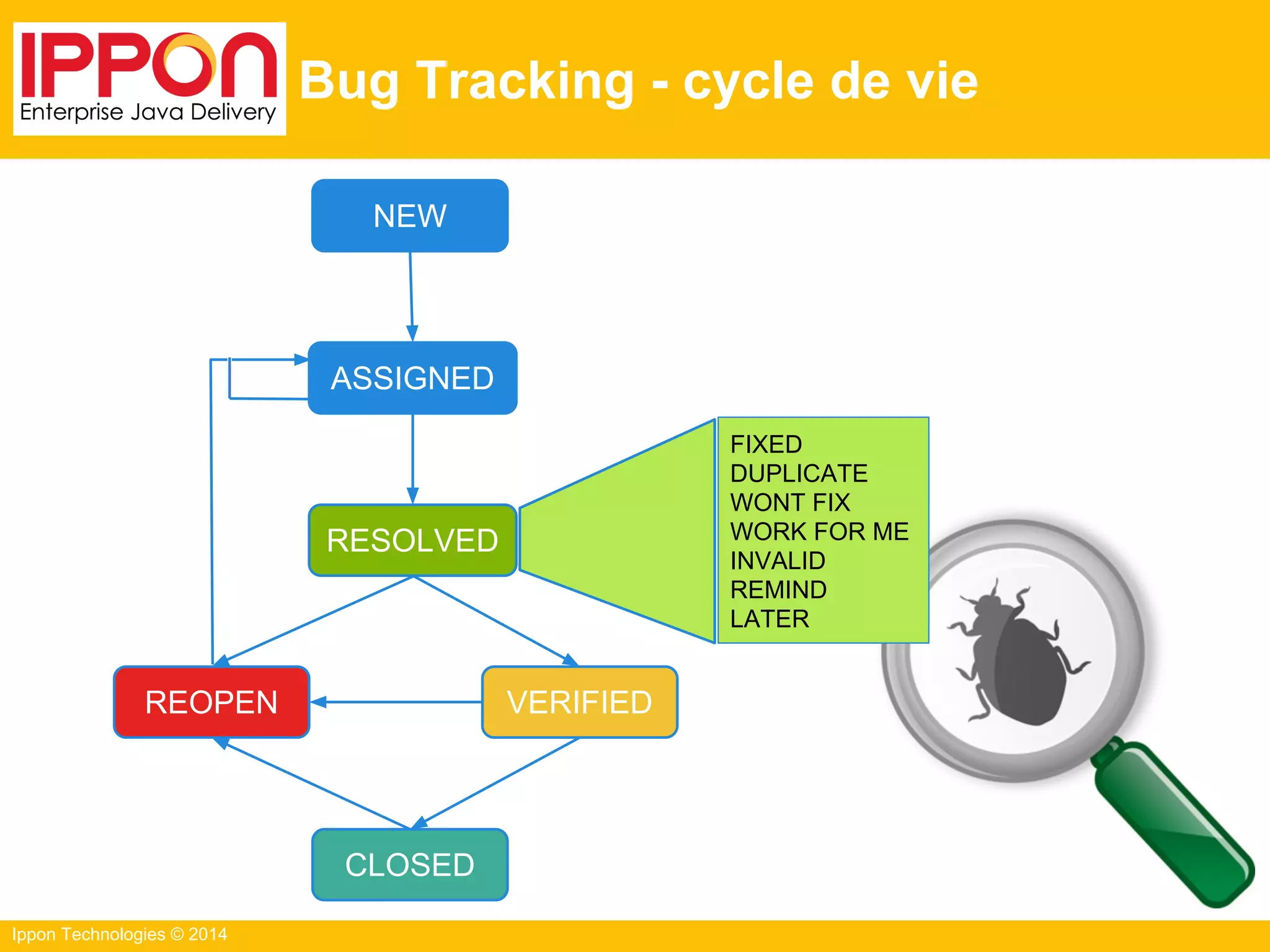 IPPON
Enterprise Java Delivery

Bug Tracking - cycle de vie

NEW

ASSIGNED

RESOLVED

FIXED
DUPLICATE
WONT FIX
WORK FOR ME
INVALID
REMIND
LATER

REOPEN

VERIFIED

CLOSED

Ippon Technologies © 2014